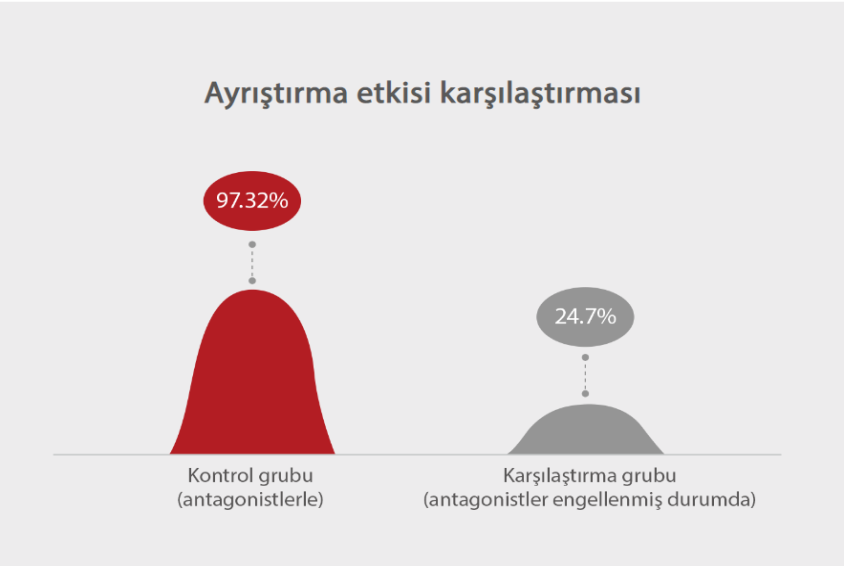 Ayrıştırma etkisi karşılaştırması

97.32%

24.7%

Kontrol grubu
(antagonistlerle)

Karşılaştırma grubu
(antagonistler engellenmiş durumda)